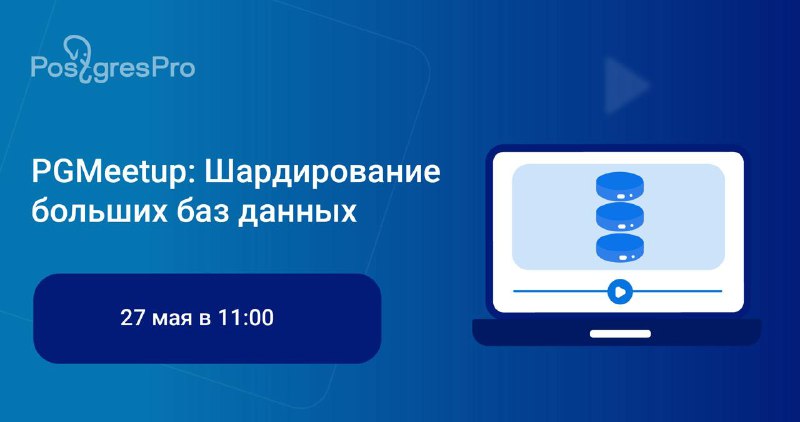 PostgresPro

PGMeetup: Шардирование больших баз данных

27 мая в 11:00